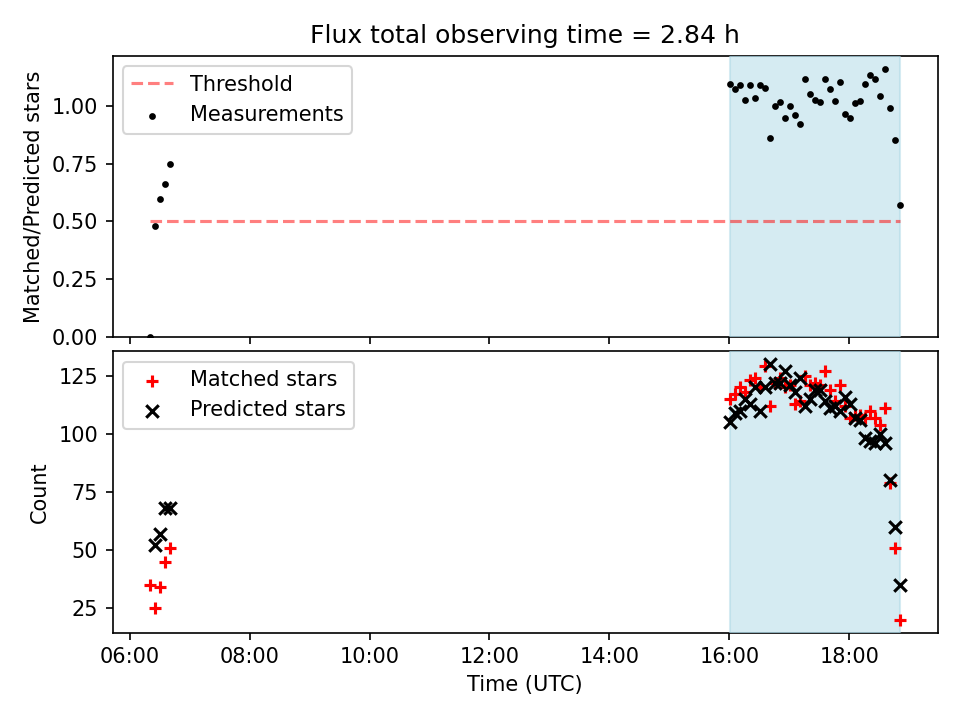 Flux total observing time = 2.84 h

Threshold
Measurements

Matched/Predicted stars

1.00
0.75
0.50
0.25
0.00

Matched stars
Predicted stars

Count

125
100
75
50
25

06:00
08:00
10:00
12:00
14:00
16:00
18:00

Time (UTC)